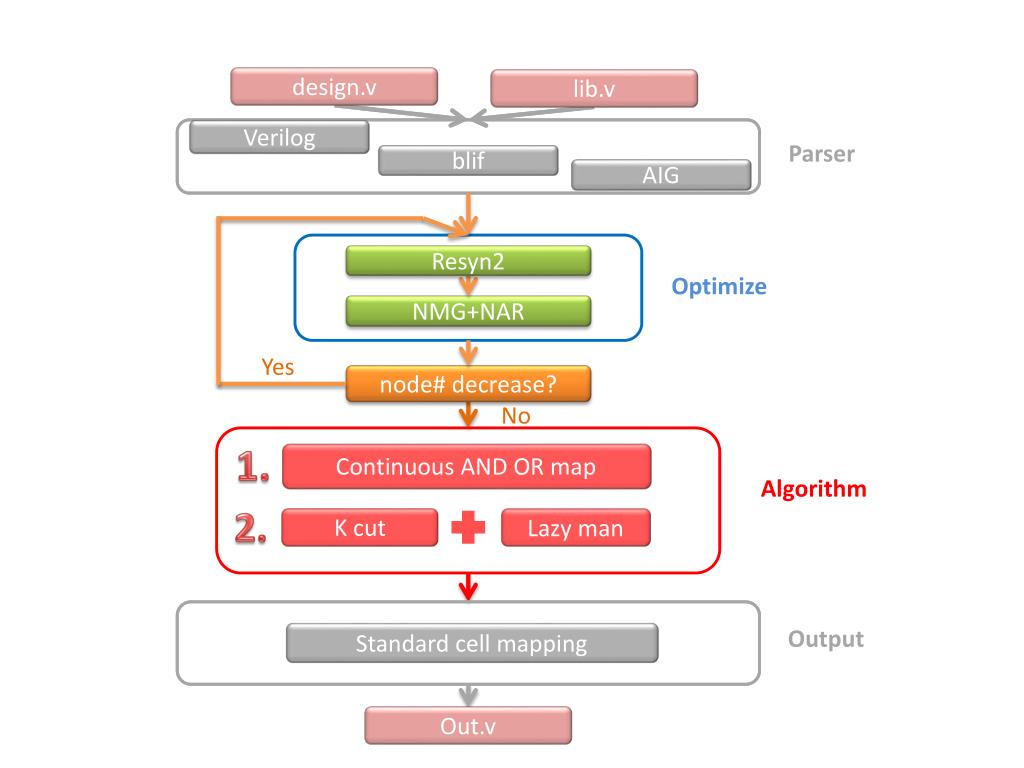 design.v

lib.v

Verilog

blif

AIG

Parser

Resyn2

NMG+NAR

Optimize

Yes

node# decrease?

No

1. Continuous AND OR map

2. K cut

Lazy man

Algorithm

Standard cell mapping

Output

Out.v